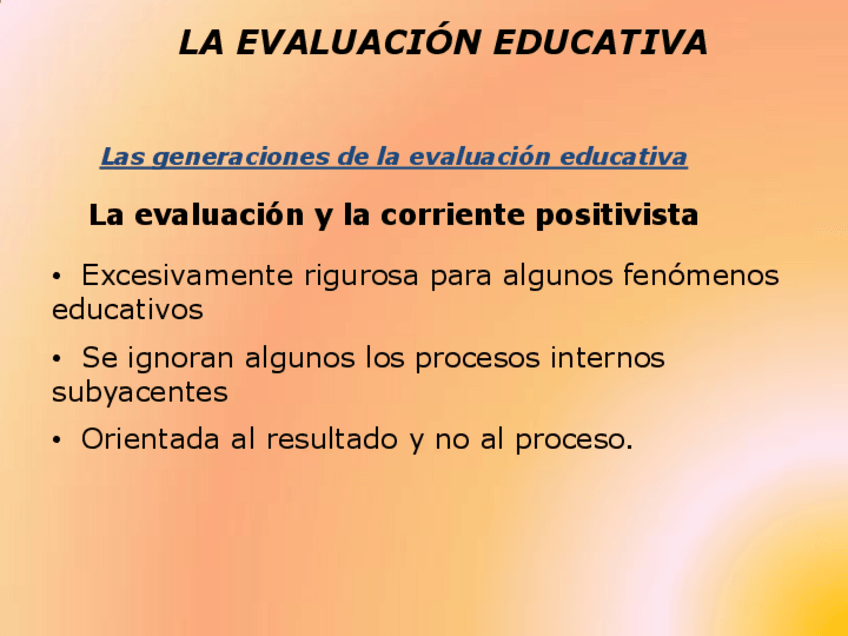 LA EVALUACIÓN EDUCATIVA

Las generaciones de la evaluación educativa

La evaluación y la corriente positivista

• Excesivamente rigurosa para algunos fenómenos educativos

• Se ignoran algunos los procesos internos subyacentes

• Orientada al resultado y no al proceso.